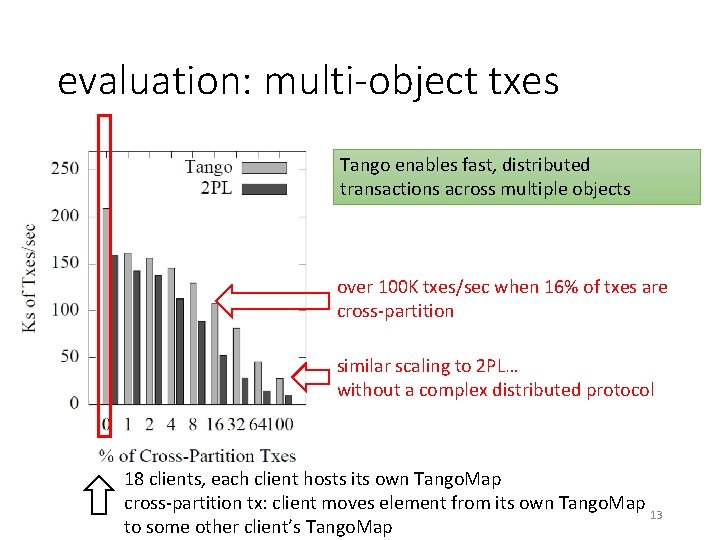 evaluation: multi-object txes

Tango
2PL

Ks of Txes/sec

250
200
150
100
50
0

0 1 2 4 8 16 32 64 100

% of Cross-Partition Txes

Tango enables fast, distributed transactions across multiple objects

over 100K txes/sec when 16% of txes are cross-partition

similar scaling to 2PL…
without a complex distributed protocol

18 clients, each client hosts its own TangoMap
cross-partition tx: client moves element from its own TangoMap to some other client's TangoMap

13